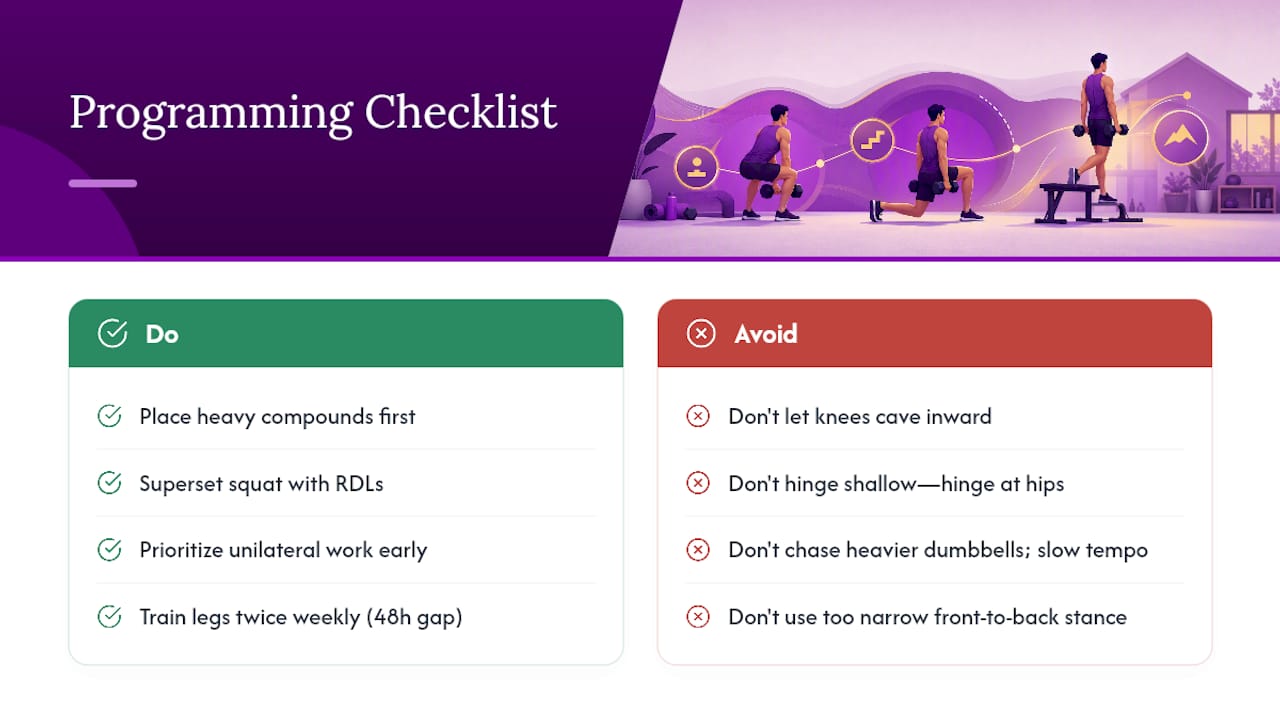 Programming Checklist

Do

Place heavy compounds first

Superset squat with RDLs

Prioritize unilateral work early

Train legs twice weekly (48h gap)

Avoid

Don't let knees cave inward

Don't hinge shallow—hinge at hips

Don't chase heavier dumbbells; slow tempo

Don't use too narrow front-to-back stance